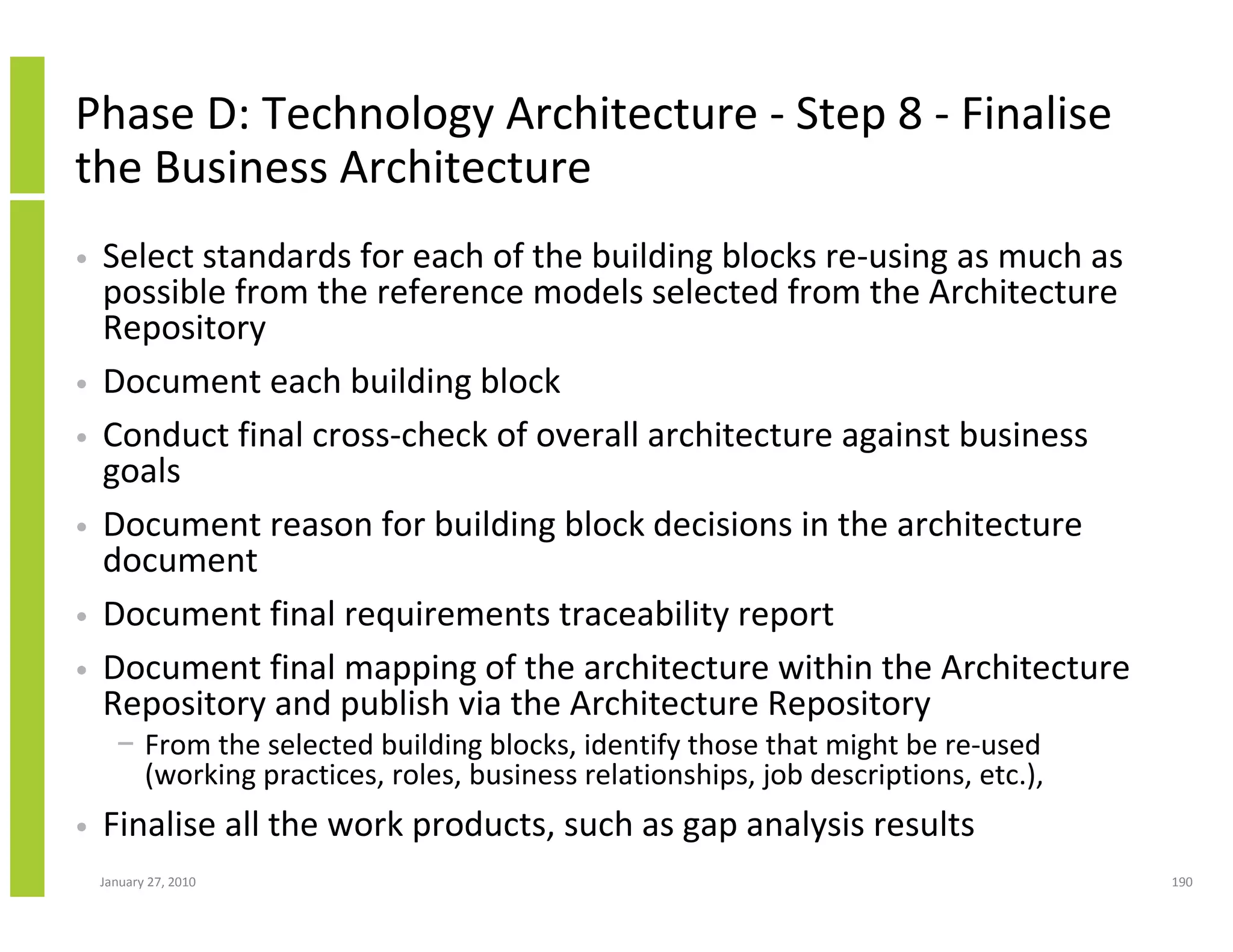 Phase D: Technology Architecture - Step 8 - Finalise the Business Architecture

• Select standards for each of the building blocks re-using as much as possible from the reference models selected from the Architecture Repository

• Document each building block

• Conduct final cross-check of overall architecture against business goals

• Document reason for building block decisions in the architecture document

• Document final requirements traceability report

• Document final mapping of the architecture within the Architecture Repository and publish via the Architecture Repository

– From the selected building blocks, identify those that might be re-used (working practices, roles, business relationships, job descriptions, etc.),

• Finalise all the work products, such as gap analysis results

January 27, 2010

190